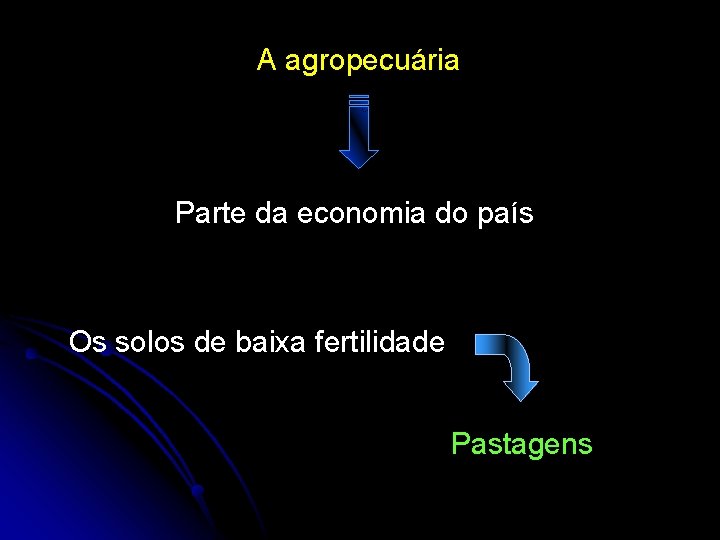 A agropecuária

Parte da economia do país

Os solos de baixa fertilidade

Pastagens